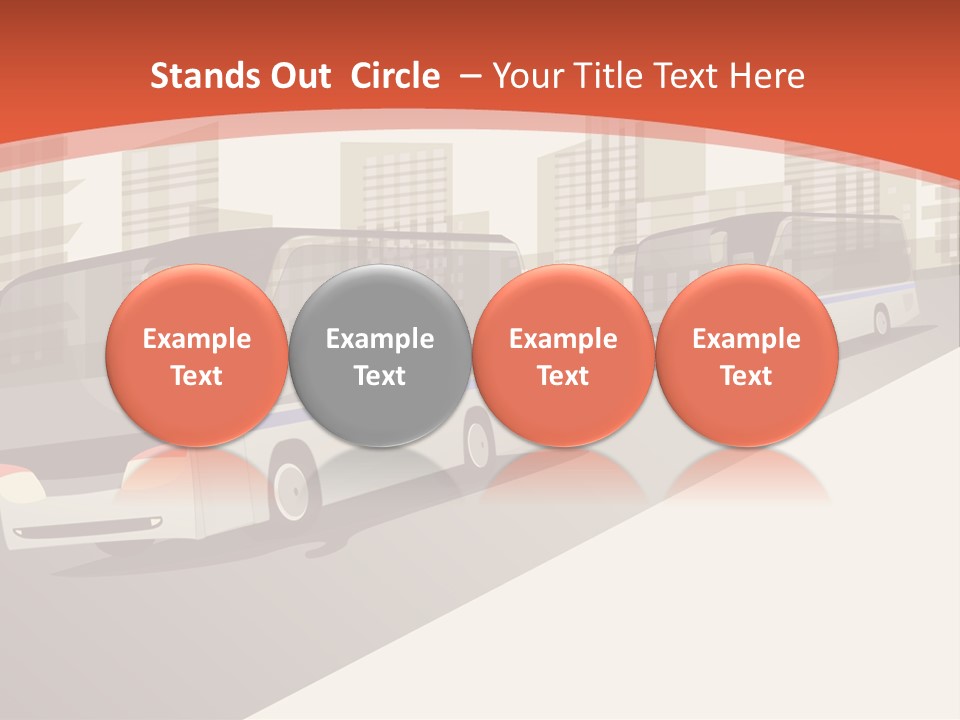 Stands Out Circle – Your Title Text Here

Example Text

Example Text

Example Text

Example Text